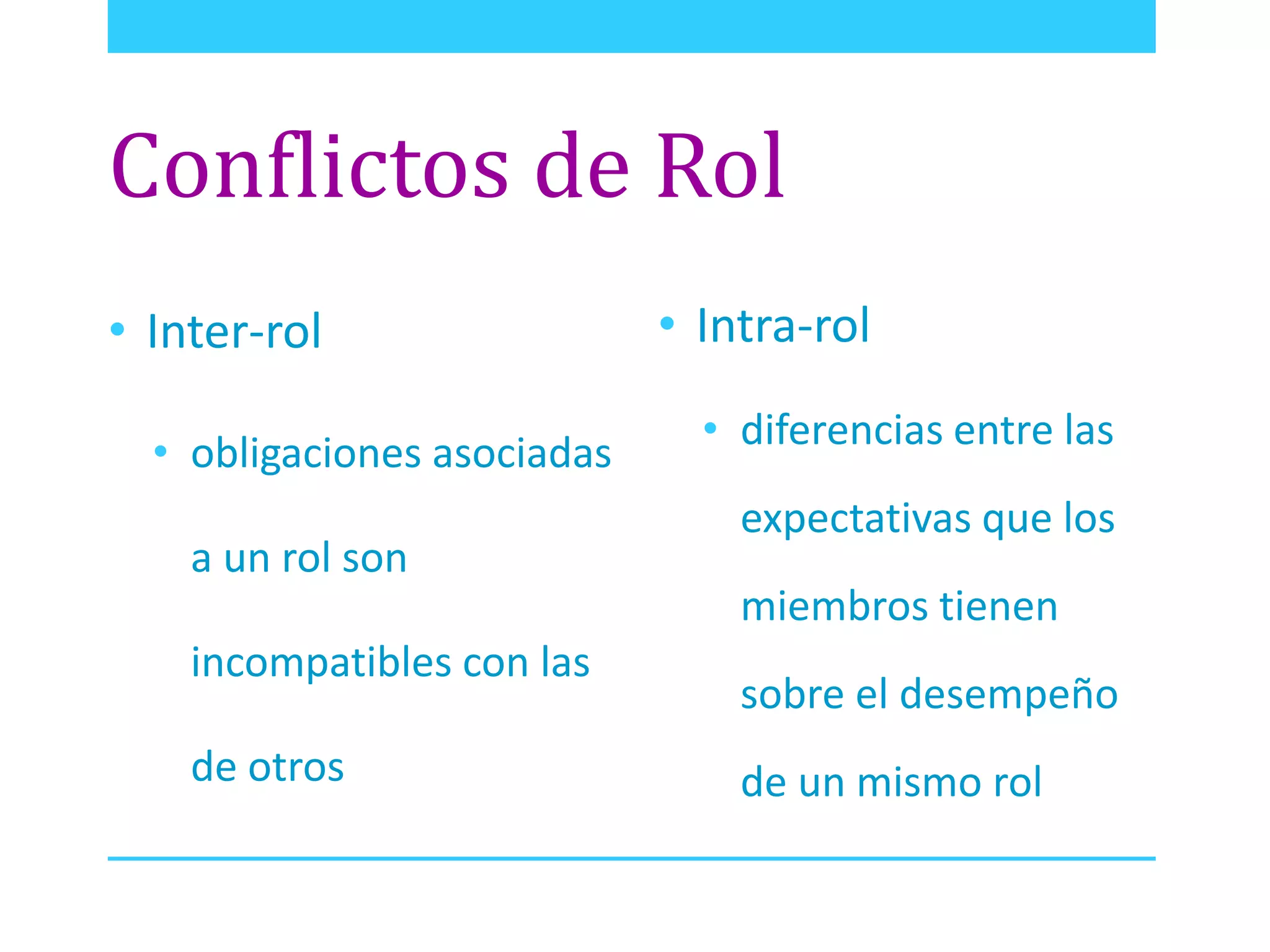 Conflictos de Rol

• Inter-rol

• obligaciones asociadas a un rol son incompatibles con las de otros

• Intra-rol

• diferencias entre las expectativas que los miembros tienen sobre el desempeño de un mismo rol